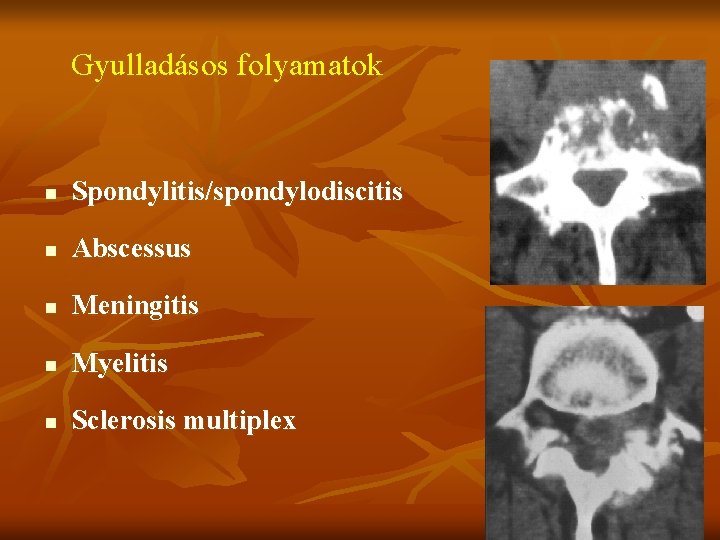 Gyulladásos folyamatok

- Spondylitis/spondylodiscitis
- Abscessus
- Meningitis
- Myelitis
- Sclerosis multiplex